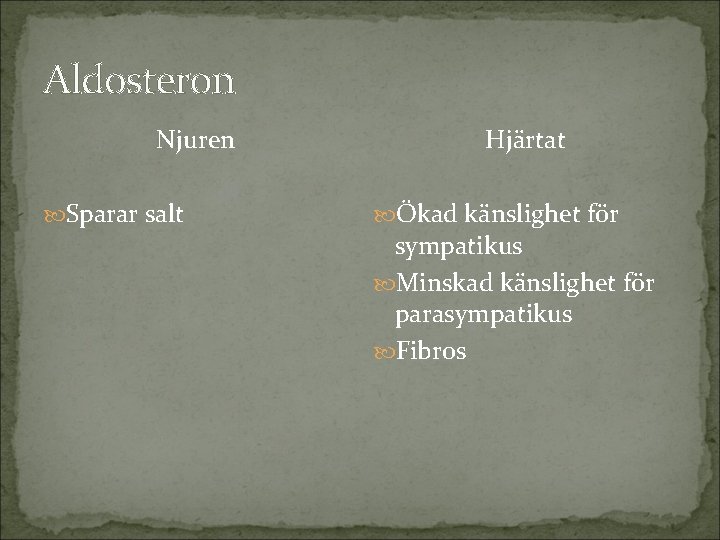 Aldosteron

Njuren

Sparar salt

Hjärtat

Ökad känslighet för sympatikus

Minskad känslighet för parasympatikus

Fibros